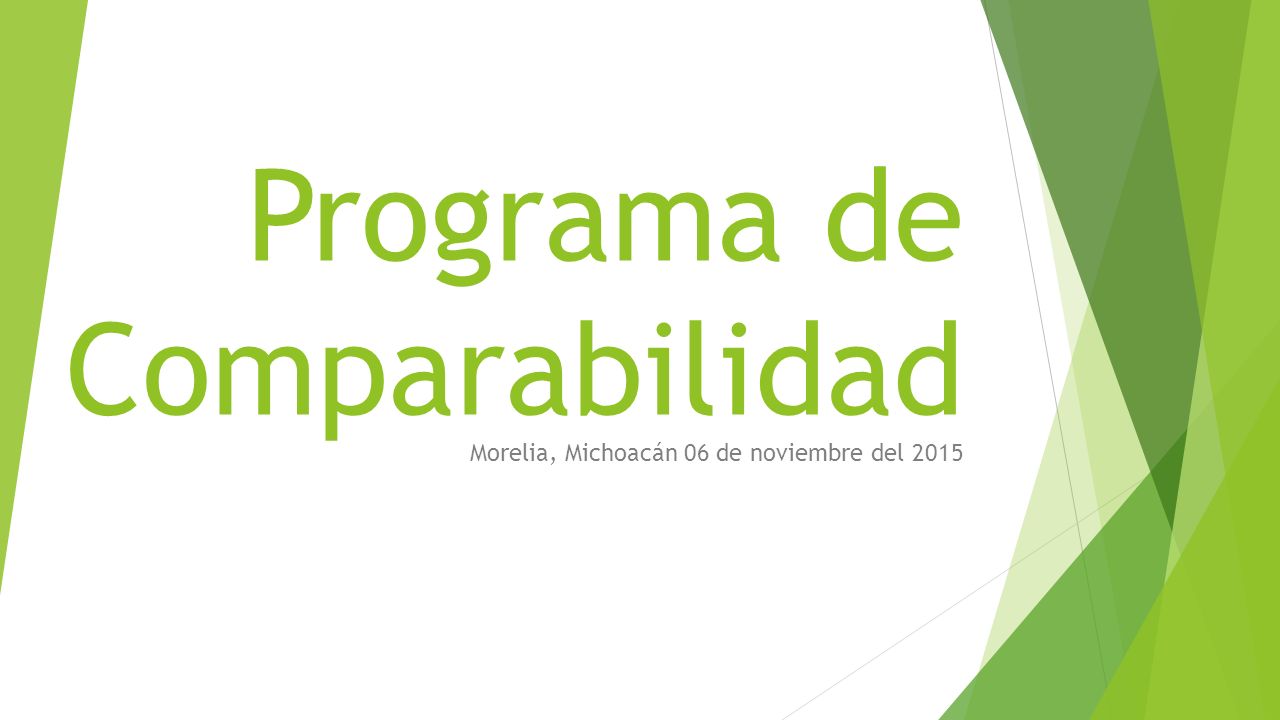 Programa de Comparabilidad

Morelia, Michoacán 06 de noviembre del 2015